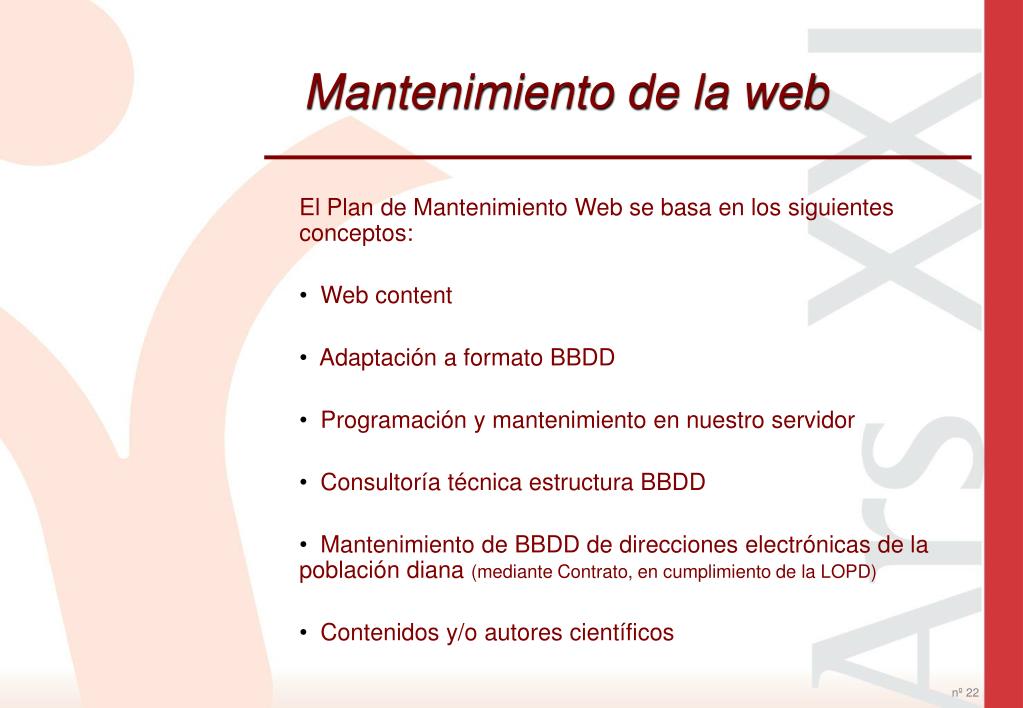 Mantenimiento de la web

El Plan de Mantenimiento Web se basa en los siguientes conceptos:

• Web content

• Adaptación a formato BBDD

• Programación y mantenimiento en nuestro servidor

• Consultoría técnica estructura BBDD

• Mantenimiento de BBDD de direcciones electrónicas de la población diana (mediante Contrato, en cumplimiento de la LOPD)

• Contenidos y/o autores científicos

Ars XXI

nº 22